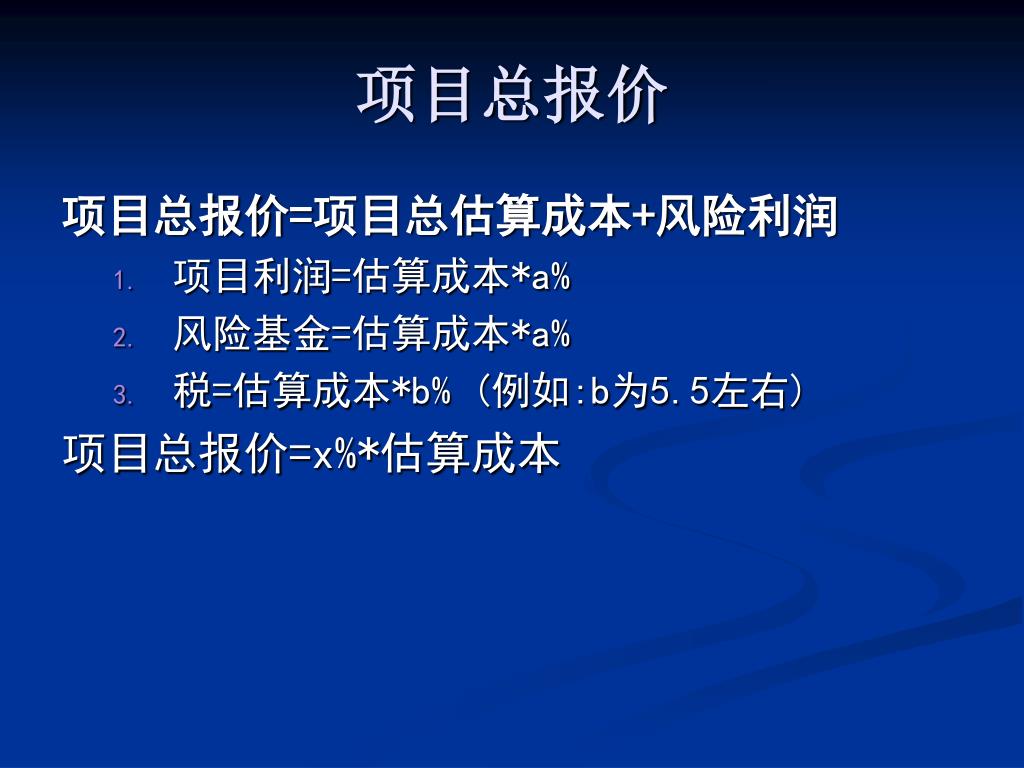 项目总报价

项目总报价=项目总估算成本+风险利润

1. 项目利润=估算成本*a%
2. 风险基金=估算成本*a%
3. 税=估算成本*b%（例如:b为5.5左右）

项目总报价=x%*估算成本